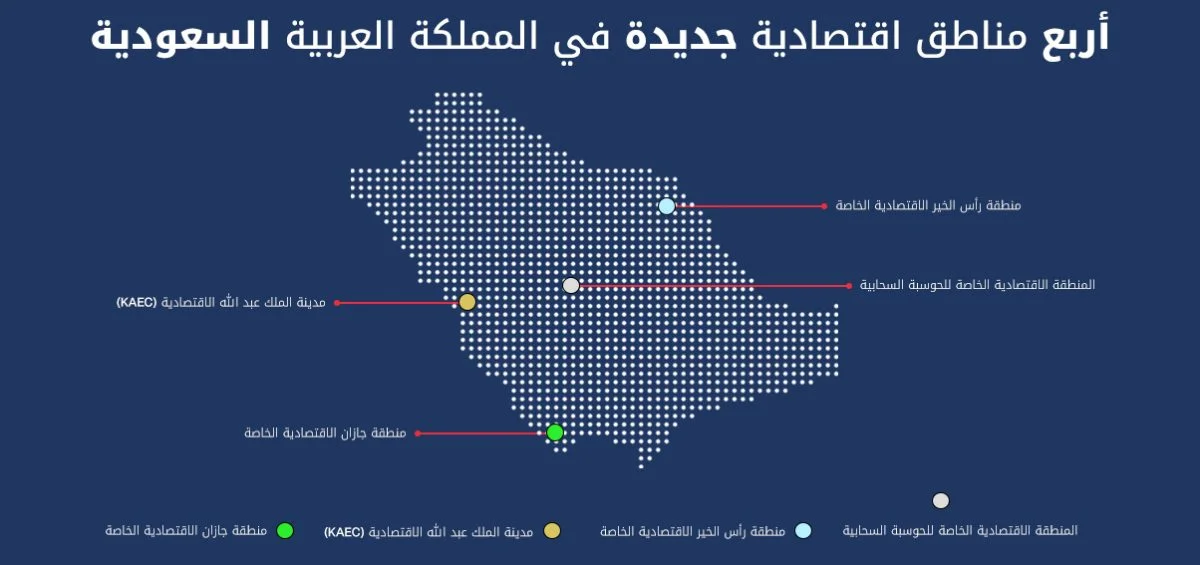 أربع مناطق اقتصادية جديدة في المملكة العربية السعودية

منطقة رأس الخير الاقتصادية الخاصة

المنطقة الاقتصادية الخاصة للحوسبة السحابية

مدينة الملك عبد الله الاقتصادية (KAEC)

منطقة جازان الاقتصادية الخاصة

المنطقة الاقتصادية الخاصة للحوسبة السحابية

منطقة رأس الخير الاقتصادية الخاصة

مدينة الملك عبد الله الاقتصادية (KAEC)

منطقة جازان الاقتصادية الخاصة